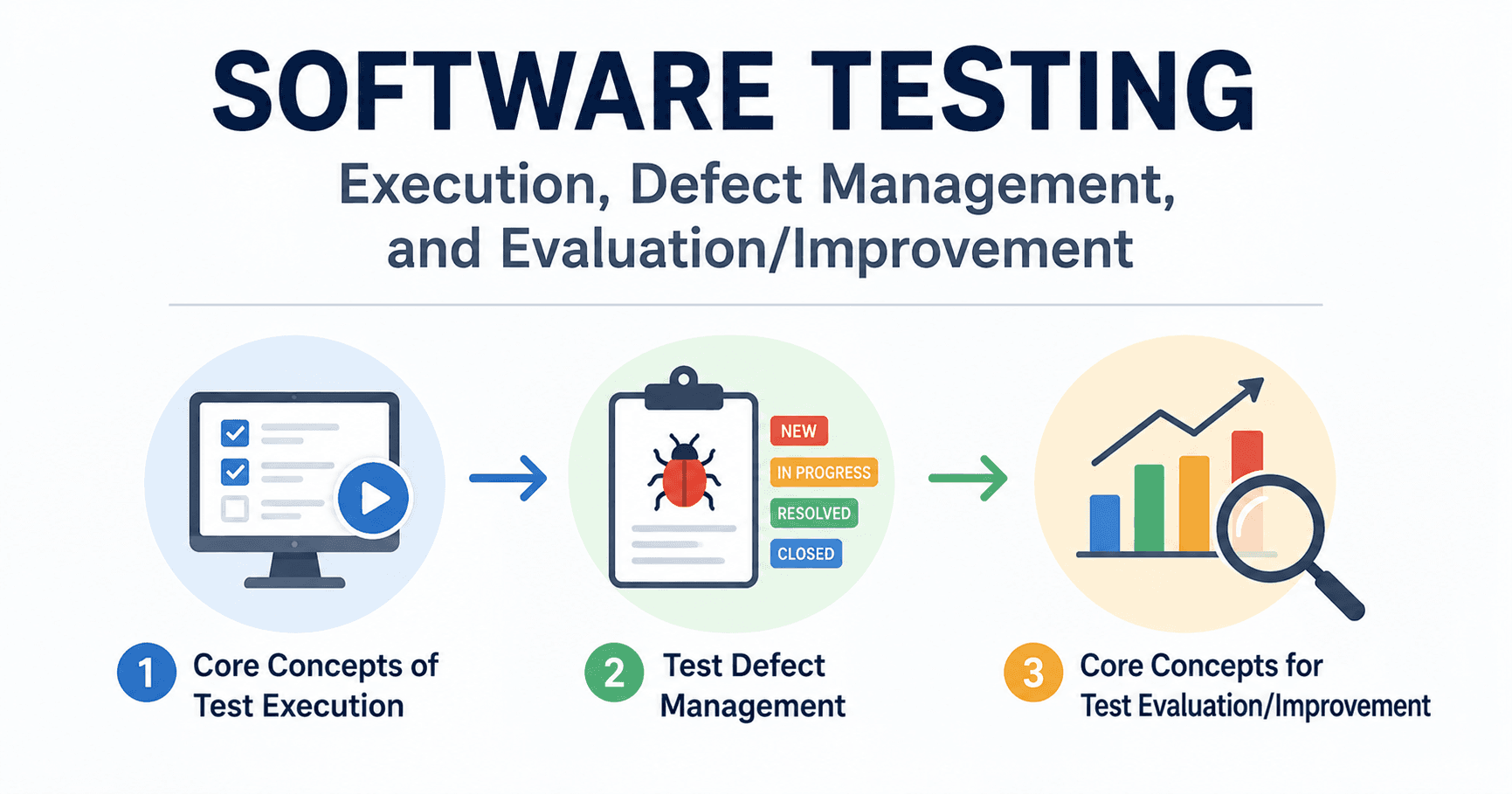 SOFTWARE TESTING

Execution, Defect Management, and Evaluation/Improvement

NEW

IN PROGRESS

RESOLVED

CLOSED

1 Core Concepts of Test Execution

2 Test Defect Management

3 Core Concepts for Test Evaluation/Improvement